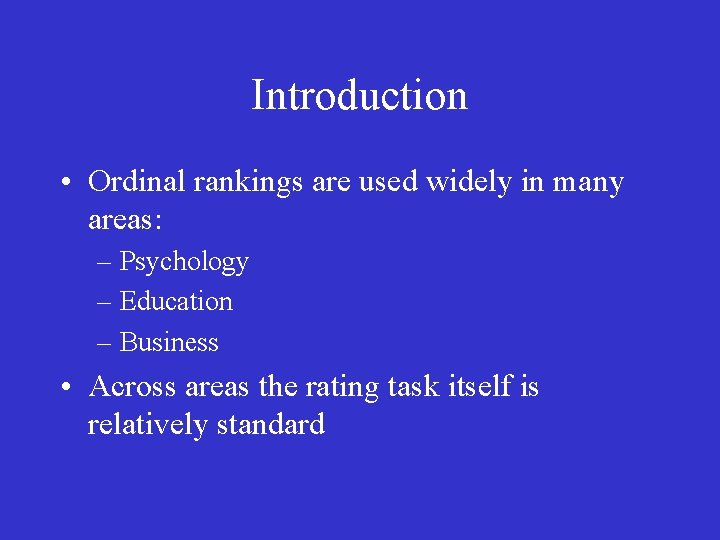 Introduction

• Ordinal rankings are used widely in many areas:
– Psychology
– Education
– Business
• Across areas the rating task itself is relatively standard